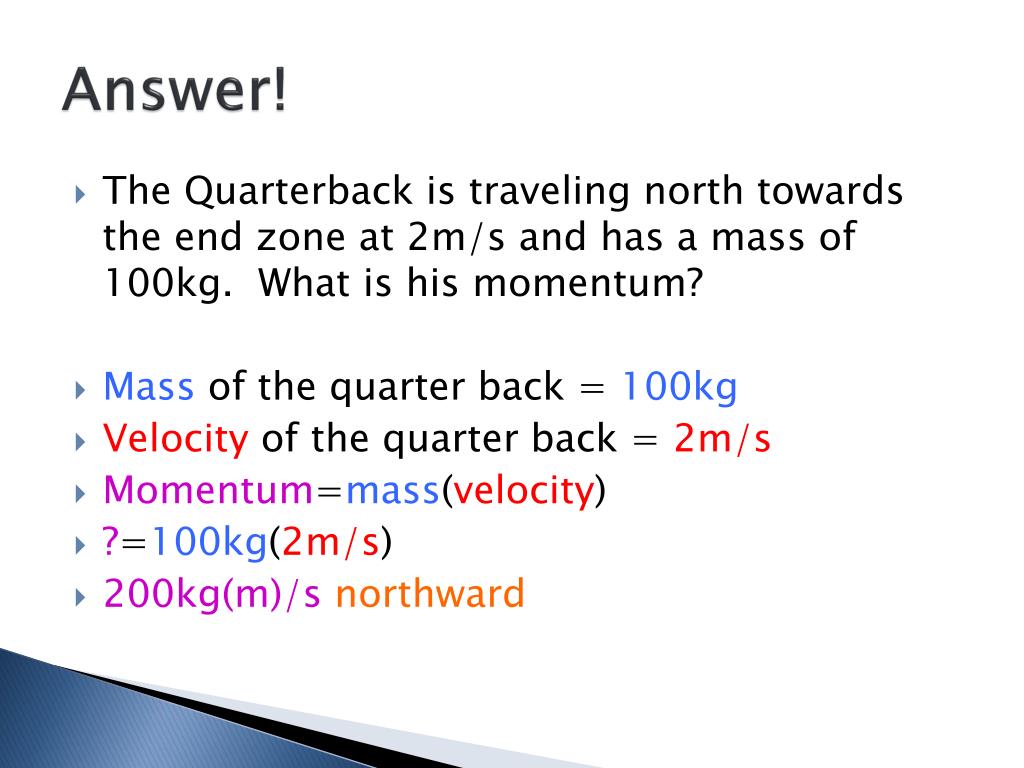 Answer!

The Quarterback is traveling north towards the end zone at 2m/s and has a mass of 100kg. What is his momentum?

Mass of the quarter back = 100kg

Velocity of the quarter back = 2m/s

Momentum=mass(velocity)

?=100kg(2m/s)

200kg(m)/s northward